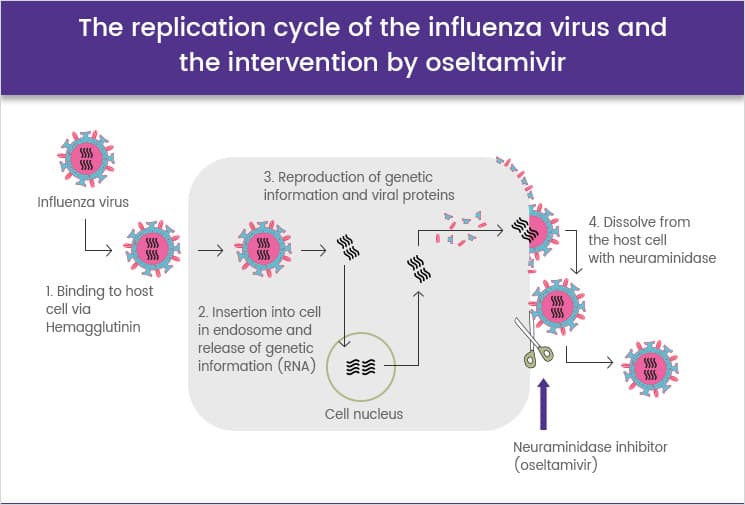 The replication cycle of the influenza virus and the intervention by oseltamivir

Influenza virus

1. Binding to host cell via Hemagglutinin

2. Insertion into cell in endosome and release of genetic information (RNA)

3. Reproduction of genetic information and viral proteins

Cell nucleus

4. Dissolve from the host cell with neuraminidase

Neuraminidase inhibitor (oseltamivir)